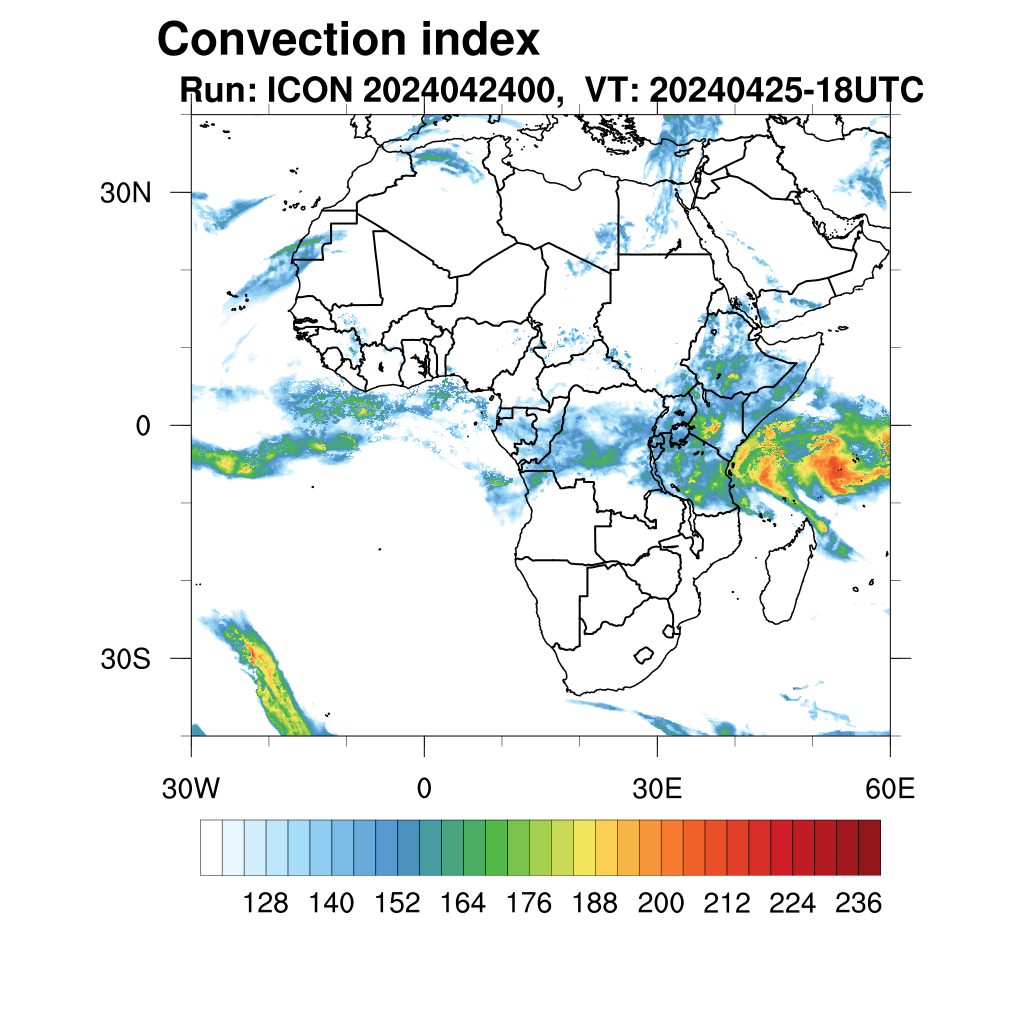 Convection index
Run: ICON 2024042400, VT: 20240425-18UTC

30N
0
30S

30W
0
30E
60E

128 140 152 164 176 188 200 212 224 236